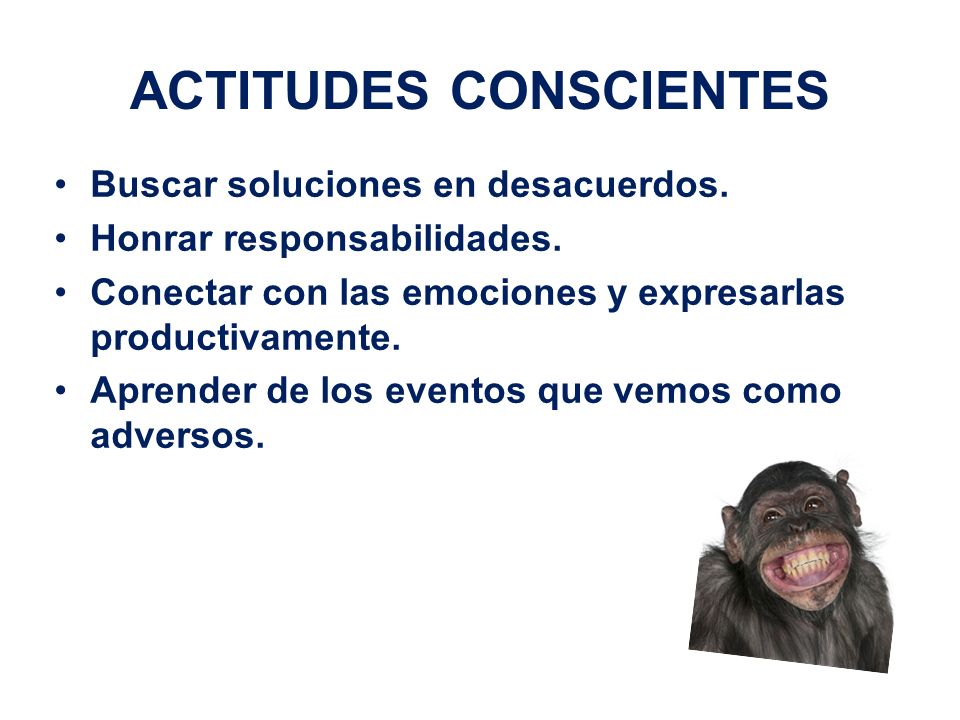 ACTITUDES CONSCIENTES

• Buscar soluciones en desacuerdos.
• Honrar responsabilidades.
• Conectar con las emociones y expresarlas productivamente.
• Aprender de los eventos que vemos como adversos.